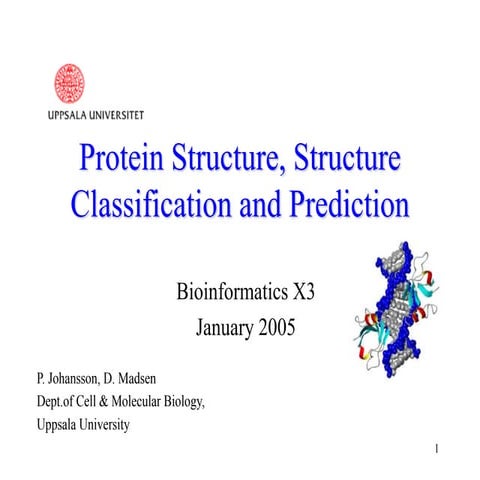 UPPSALA UNIVERSITET

Protein Structure, Structure Classification and Prediction

Bioinformatics X3
January 2005

P. Johansson, D. Madsen
Dept.of Cell & Molecular Biology,
Uppsala University

1